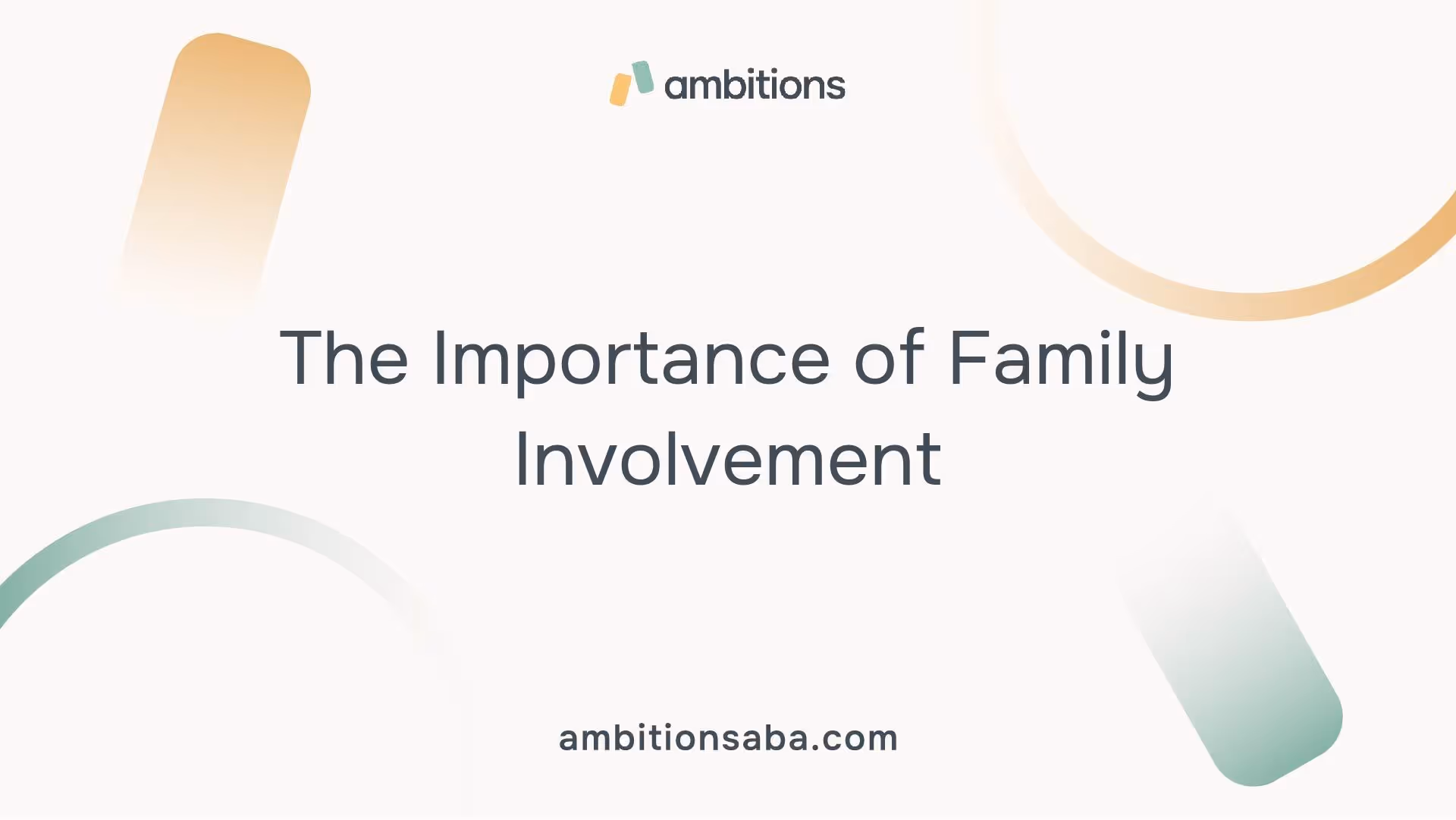 ambitions

The Importance of Family Involvement

ambitionsaba.com